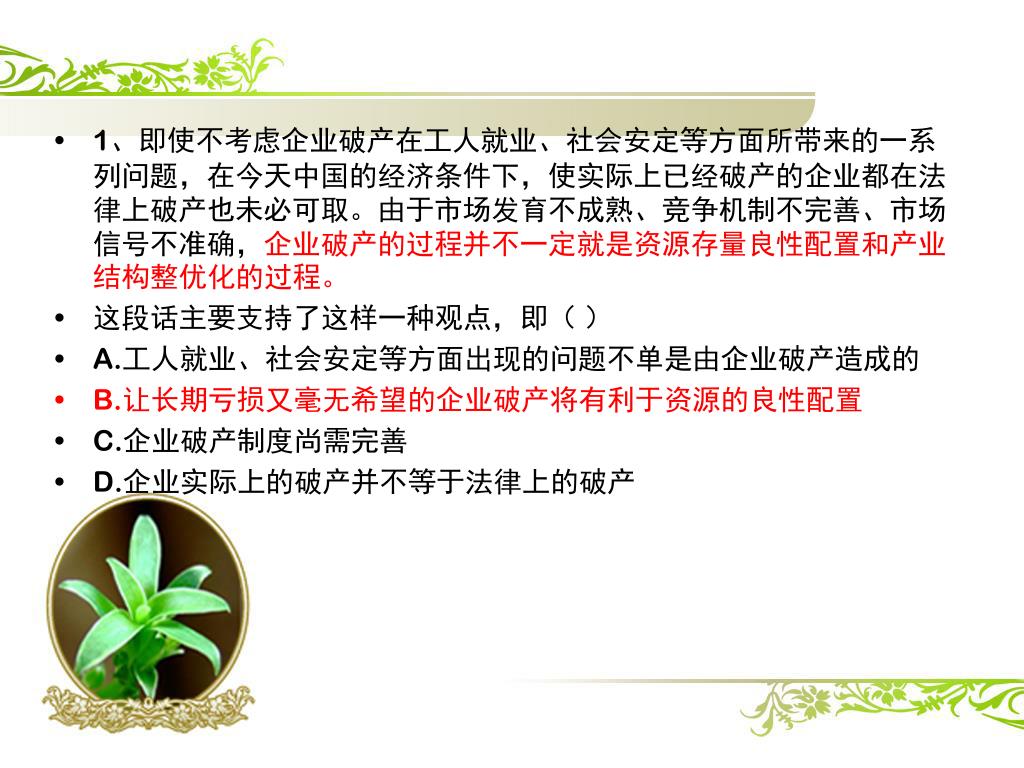 • 1、即使不考虑企业破产在工人就业、社会安定等方面所带来的一系列问题，在今天中国的经济条件下，使实际上已经破产的企业都在法律上破产也未必可取。由于市场发育不成熟、竞争机制不完善、市场信号不准确，企业破产的过程并不一定就是资源存量良性配置和产业结构整优化的过程。

• 这段话主要支持了这样一种观点，即（ ）

• A.工人就业、社会安定等方面出现的问题不单是由企业破产造成的

• B.让长期亏损又毫无希望的企业破产将有利于资源的良性配置

• C.企业破产制度尚需完善

• D.企业实际上的破产并不等于法律上的破产